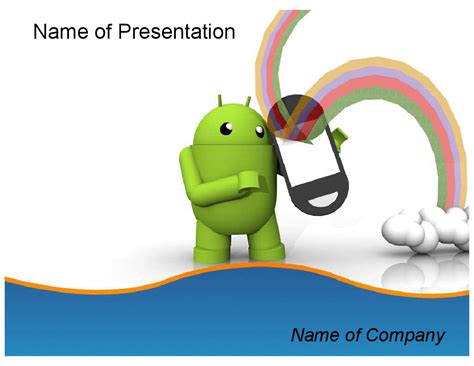 Name of Presentation

Name of Company